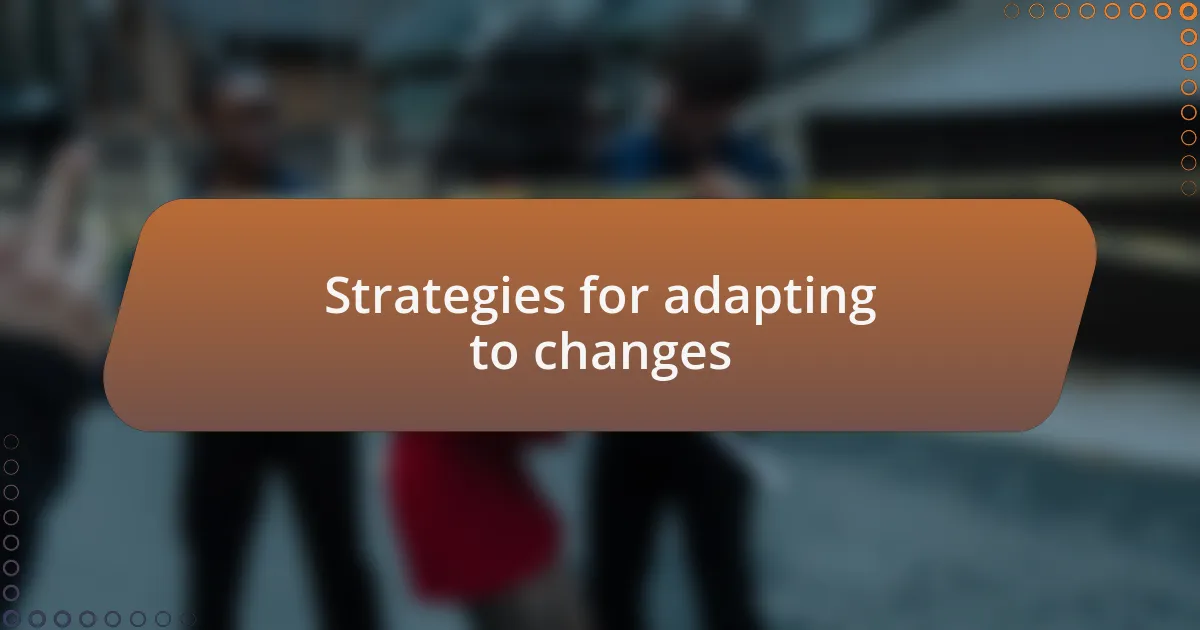 Strategies for adapting to changes